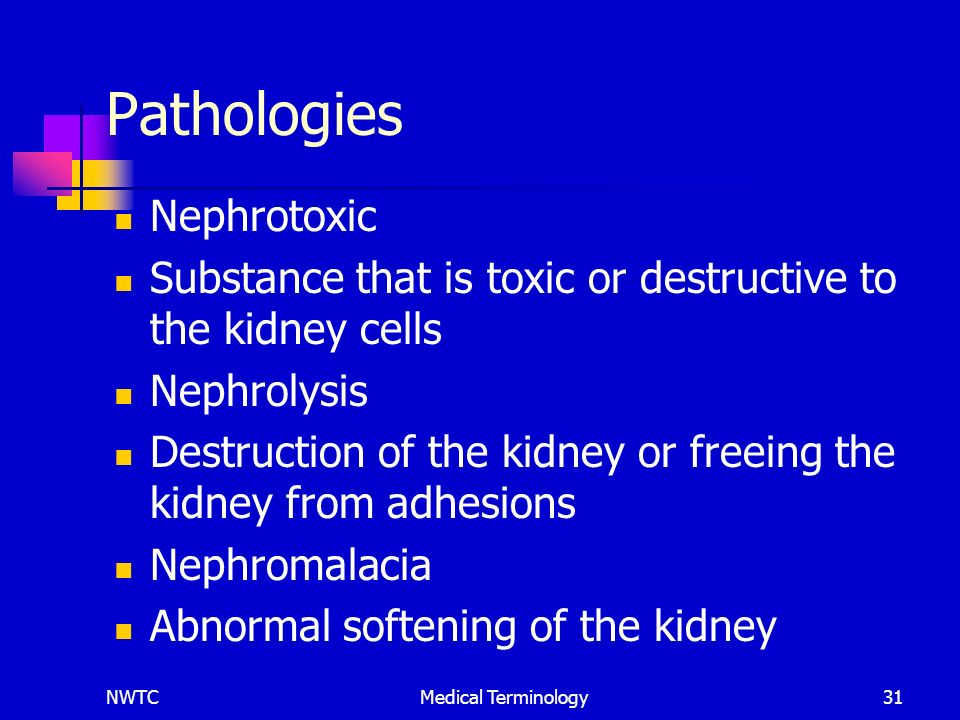 Pathologies

- Nephrotoxic
- Substance that is toxic or destructive to the kidney cells
- Nephrolysis
- Destruction of the kidney or freeing the kidney from adhesions
- Nephromalacia
- Abnormal softening of the kidney

NWTC Medical Terminology 31